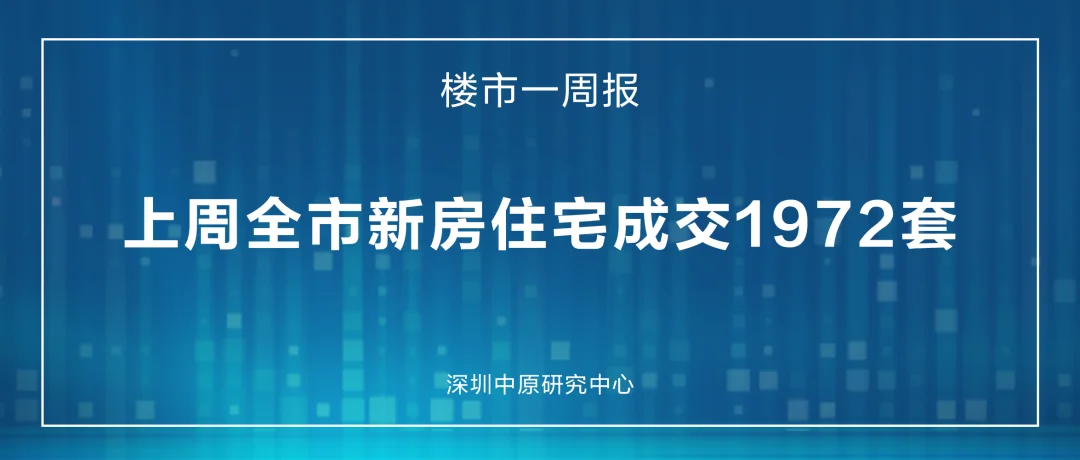 楼市一周报

上周全市新房住宅成交1972套

深圳中原研究中心